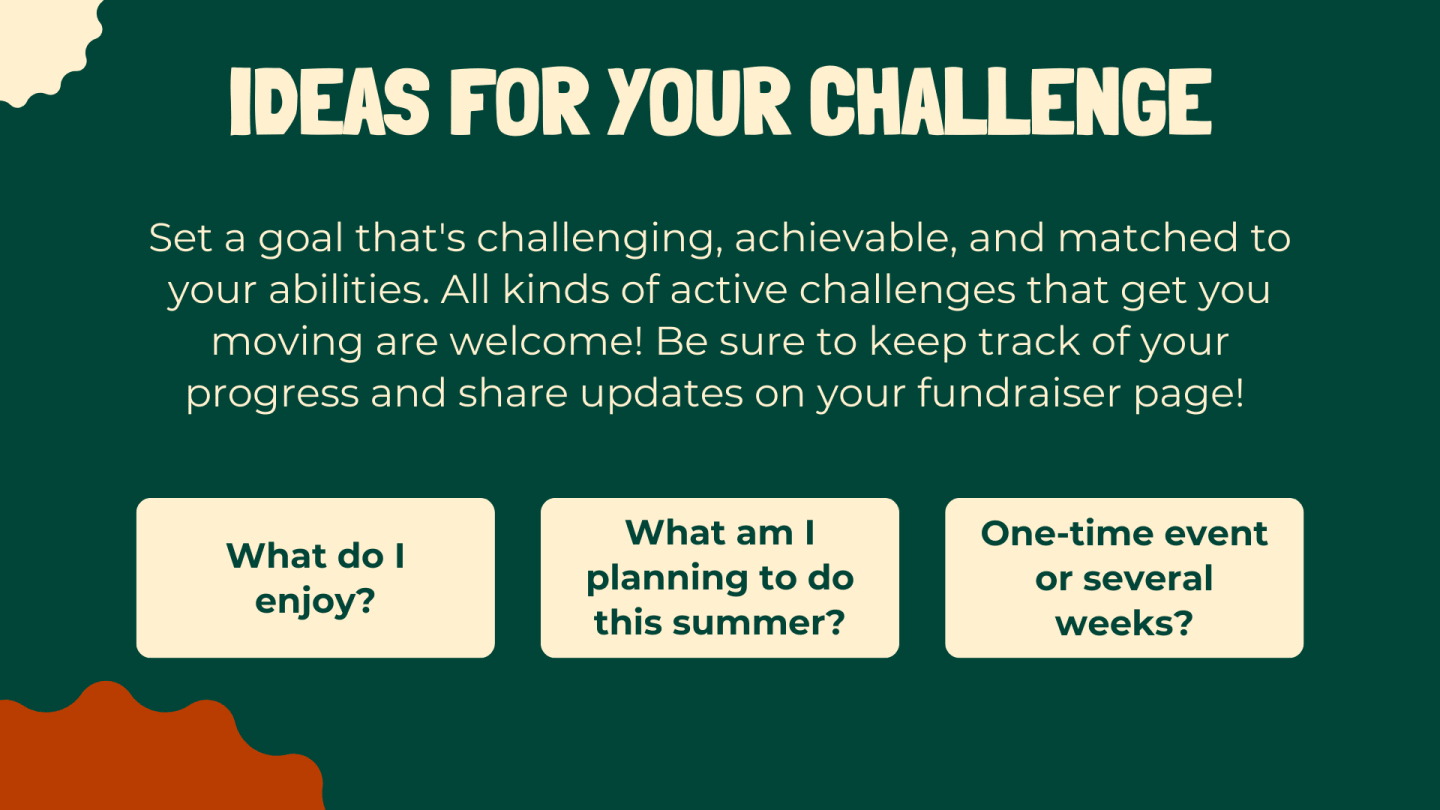 IDEAS FOR YOUR CHALLENGE

Set a goal that's challenging, achievable, and matched to your abilities. All kinds of active challenges that get you moving are welcome! Be sure to keep track of your progress and share updates on your fundraiser page!

What do I enjoy?

What am I planning to do this summer?

One-time event or several weeks?